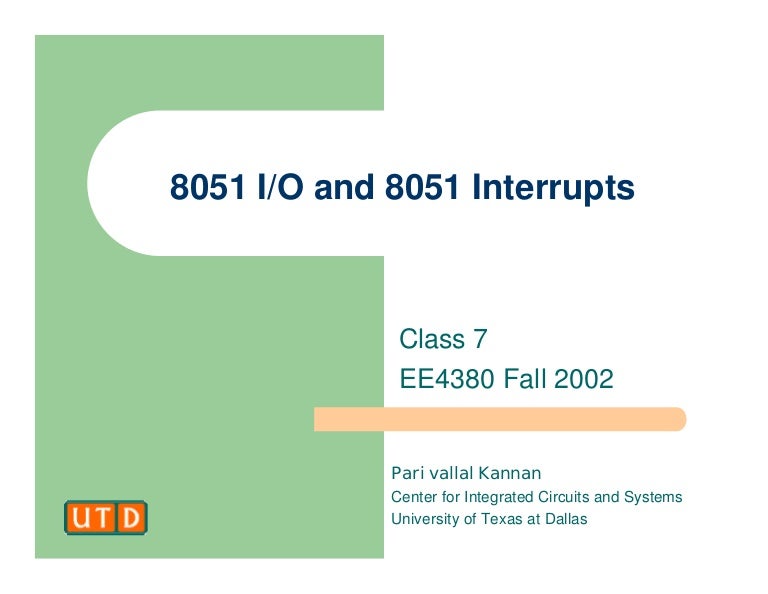 8051 I/O and 8051 Interrupts

Class 7
EE4380 Fall 2002

Pari vallal Kannan
Center for Integrated Circuits and Systems
University of Texas at Dallas

UTD